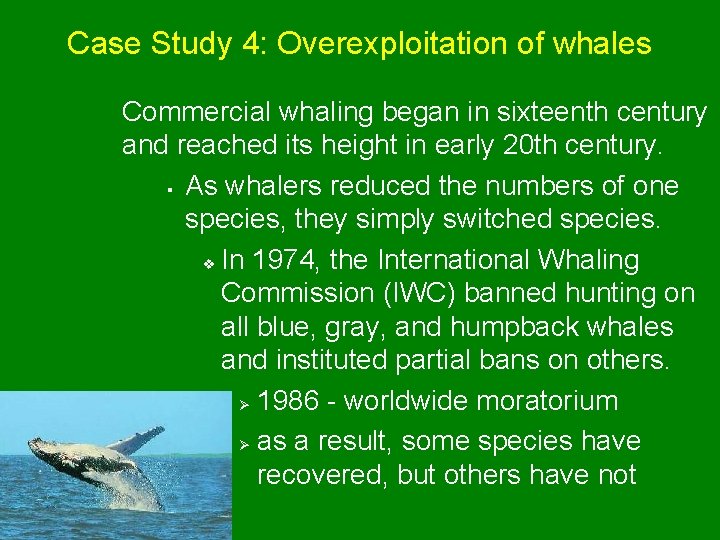 Case Study 4: Overexploitation of whales

Commercial whaling began in sixteenth century and reached its height in early 20th century.

▪ As whalers reduced the numbers of one species, they simply switched species.

❖ In 1974, the International Whaling Commission (IWC) banned hunting on all blue, gray, and humpback whales and instituted partial bans on others.

➢ 1986 - worldwide moratorium

➢ as a result, some species have recovered, but others have not